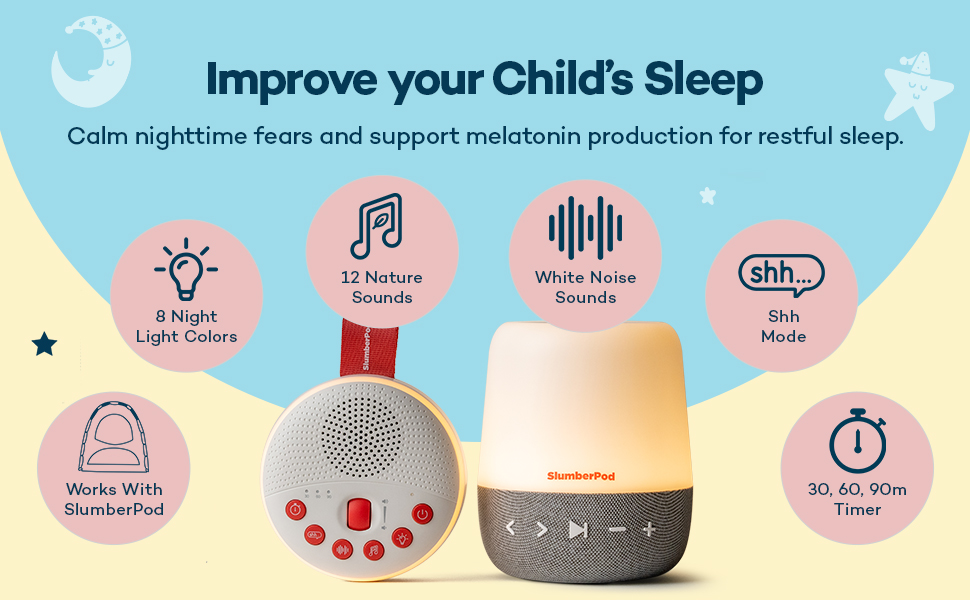 Improve your Child's Sleep

Calm nighttime fears and support melatonin production for restful sleep.

8 Night Light Colors

12 Nature Sounds

White Noise Sounds

shh...

Shh Mode

Works With SlumberPod

SlumberPod

SlumberPod

30, 60, 90m Timer